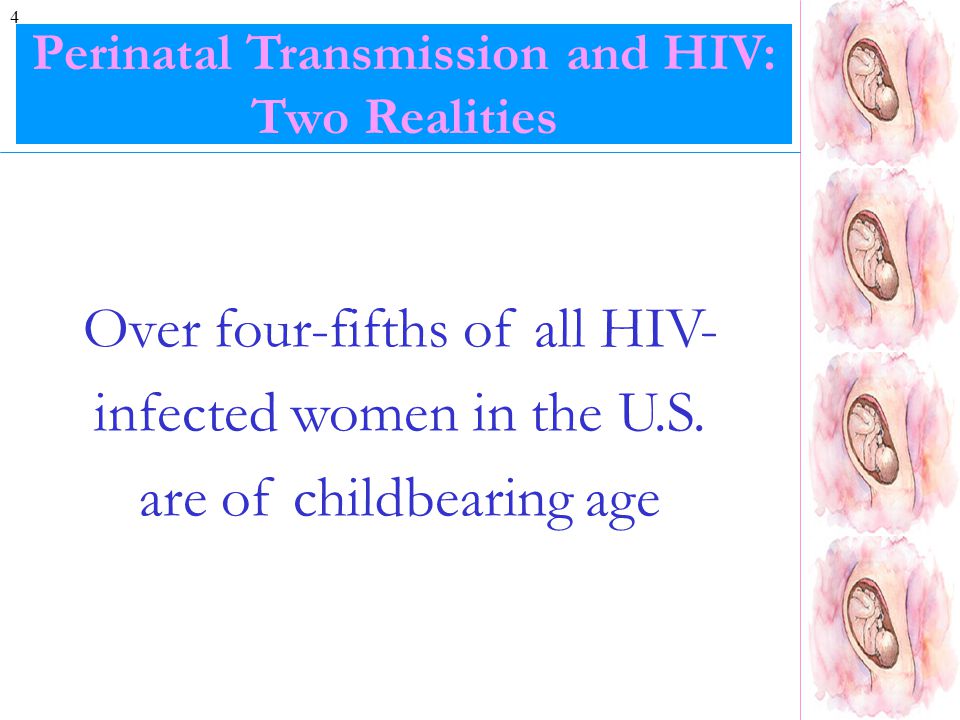 4

Perinatal Transmission and HIV: Two Realities

Over four-fifths of all HIV-infected women in the U.S. are of childbearing age